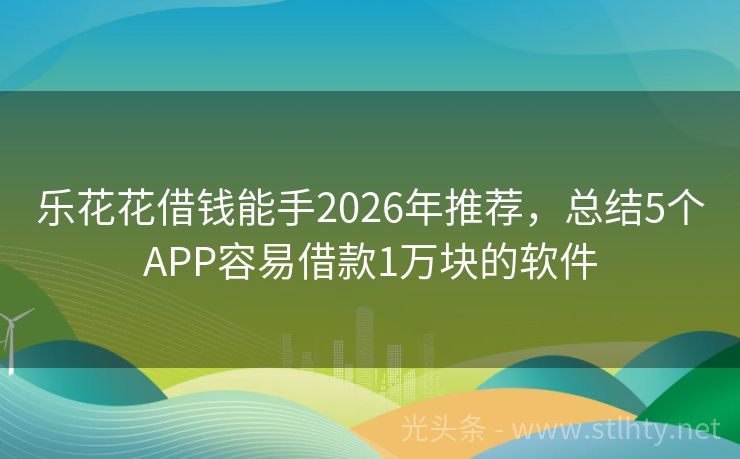 乐花花借钱能手2026年推荐，总结5个APP容易借款1万块的软件

光头条 - www.stlhty.net